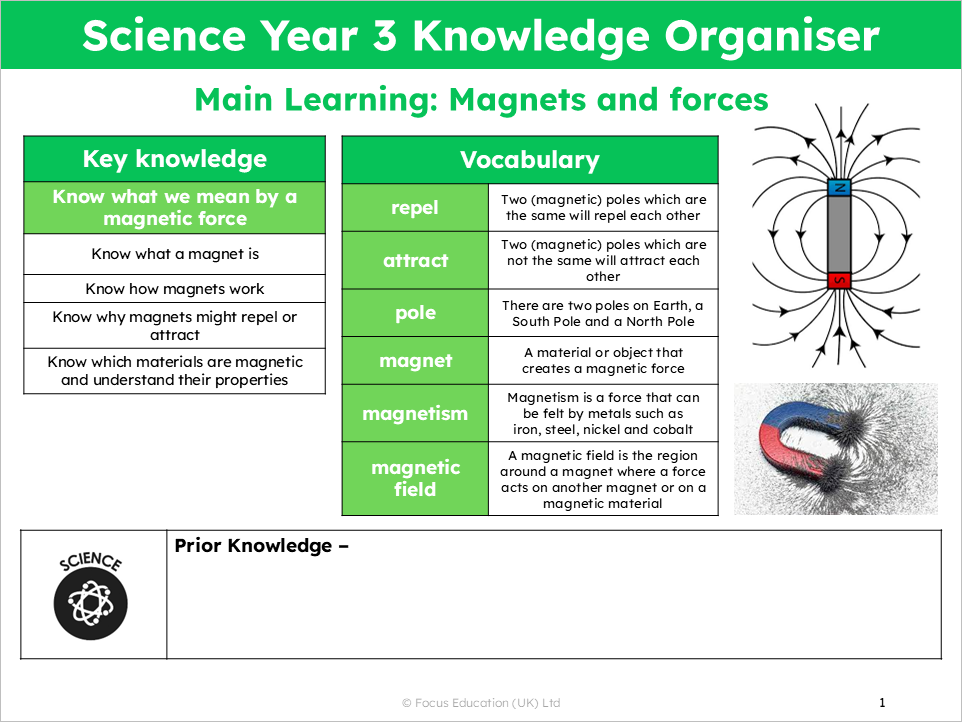 Science Year 3 Knowledge Organiser

Main Learning: Magnets and forces

| Key knowledge |
|---|
| Know what we mean by a magnetic force |
| Know what a magnet is |
| Know how magnets work |
| Know why magnets might repel or attract |
| Know which materials are magnetic and understand their properties |

| Vocabulary | |
|---|---|
| repel | Two (magnetic) poles which are the same will repel each other |
| attract | Two (magnetic) poles which are not the same will attract each other |
| pole | There are two poles on Earth, a South Pole and a North Pole |
| magnet | A material or object that creates a magnetic force |
| magnetism | Magnetism is a force that can be felt by metals such as iron, steel, nickel and cobalt |
| magnetic field | A magnetic field is the region around a magnet where a force acts on another magnet or on a magnetic material |

N
S

SCIENCE

Prior Knowledge –

© Focus Education (UK) Ltd

1